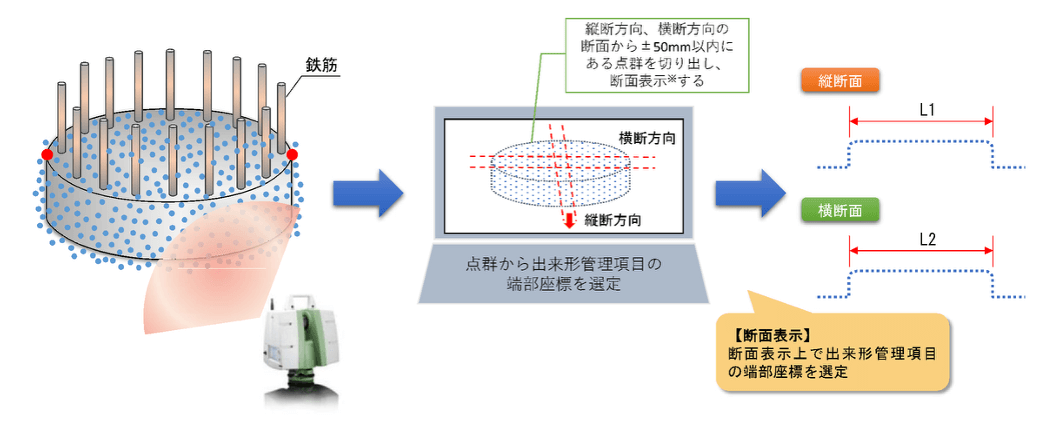 鉄筋

縦断方向、横断方向の断面から±50mm以内にある点群を切り出し、断面表示※する

横断方向

縦断方向

点群から出来形管理項目の端部座標を選定

縦断面

L1

横断面

L2

【断面表示】
断面表示上で出来形管理項目の端部座標を選定